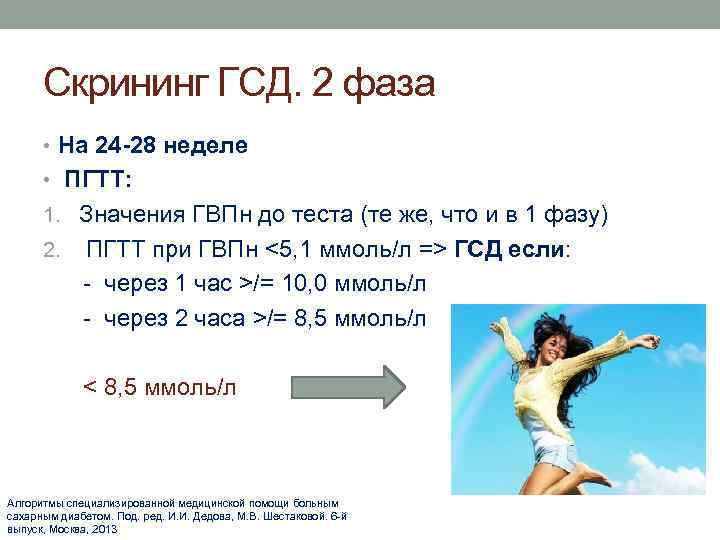 Скрининг ГСД. 2 фаза

• На 24-28 неделе
• ПГТТ:
1. Значения ГВПн до теста (те же, что и в 1 фазу)
2. ПГТТ при ГВПн <5,1 ммоль/л => ГСД если:
- через 1 час >/= 10,0 ммоль/л
- через 2 часа >/= 8,5 ммоль/л

< 8,5 ммоль/л

Алгоритмы специализированной медицинской помощи больным сахарным диабетом. Под. ред. И.И. Дедова, М.В. Шестаковой. 6-й выпуск, Москва, 2013